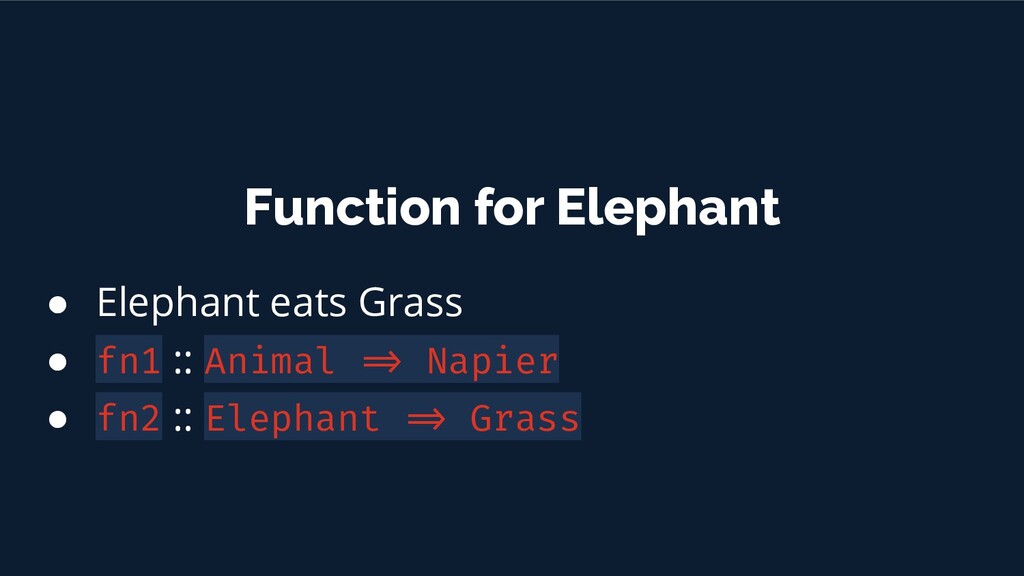 Function for Elephant

● Elephant eats Grass
● fn1 :: Animal ⇒ Napier
● fn2 :: Elephant ⇒ Grass